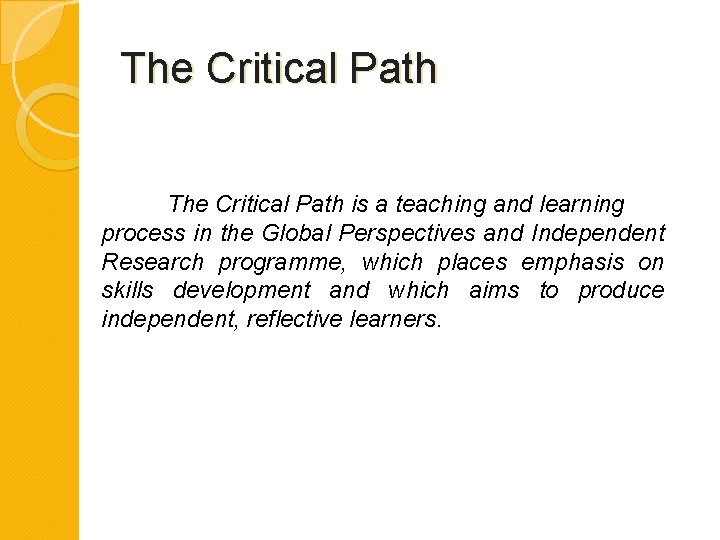 The Critical Path

The Critical Path is a teaching and learning process in the Global Perspectives and Independent Research programme, which places emphasis on skills development and which aims to produce independent, reflective learners.